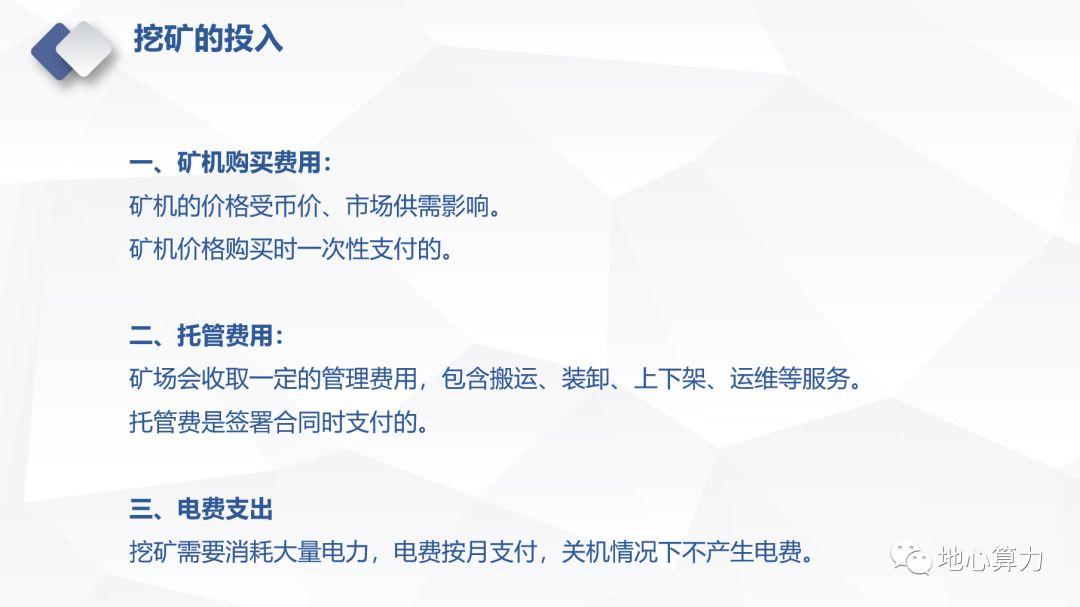 挖矿的投入

一、矿机购买费用：
矿机的价格受币价、市场供需影响。
矿机价格购买时一次性支付的。

二、托管费用：
矿场会收取一定的管理费用，包含搬运、装卸、上下架、运维等服务。
托管费是签署合同时支付的。

三、电费支出
挖矿需要消耗大量电力，电费按月支付，关机情况下不产生电费。

地心算力